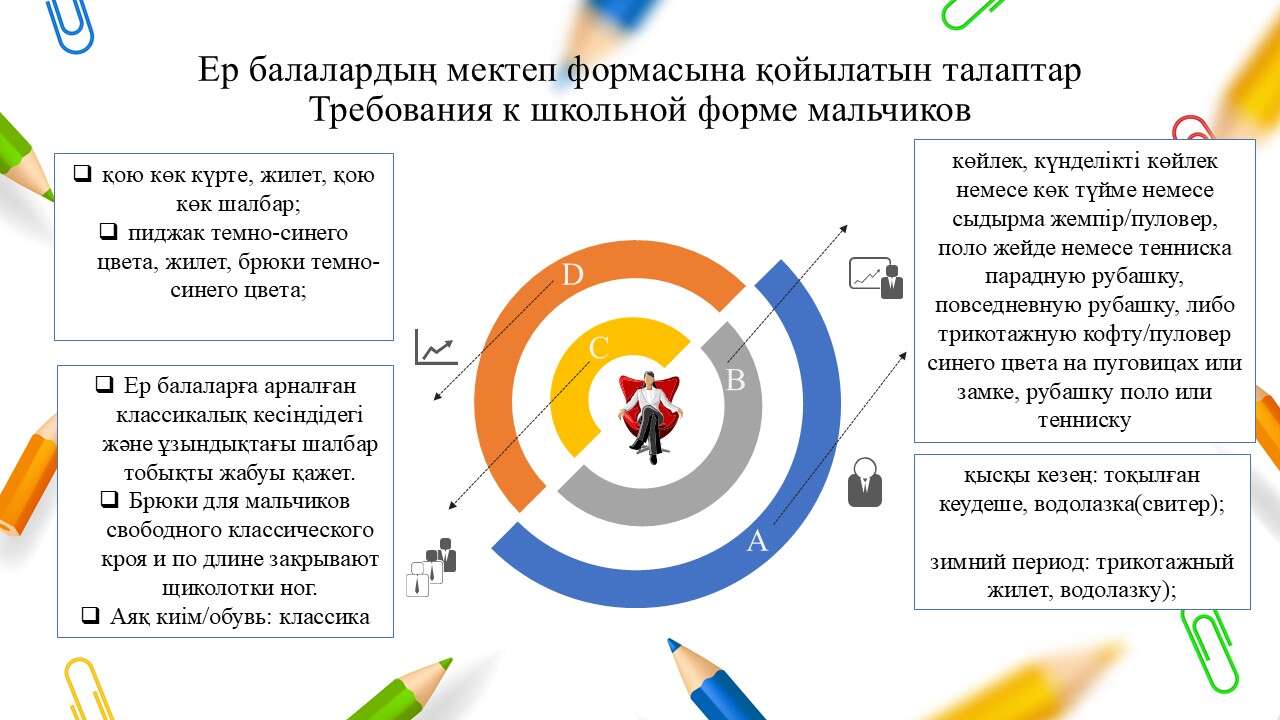 Ер балалардың мектеп формасына қойылатын талаптар
Требования к школьной форме мальчиков

❑ қою көк күрте, жилет, қою көк шалбар;
❑ пиджак темно-синего цвета, жилет, брюки темно-синего цвета;

❑ Ер балаларға арналған классикалық кесіндідегі және ұзындықтағы шалбар тобықты жабуы қажет.
❑ Брюки для мальчиков свободного классического кроя и по длине закрывают щиколотки ног.
❑ Аяқ киім/обувь: классика

D
C
B
A

көйлек, күнделікті көйлек немесе көк түйме немесе сыдырма жемпір/пуловер, поло жейде немесе тенниска парадную рубашку, повседневную рубашку, либо трикотажную кофту/пуловер синего цвета на пуговицах или замке, рубашку поло или тенниску

қысқы кезең: тоқылған кеудеше, водолазка(свитер);

зимний период: трикотажный жилет, водолазку);